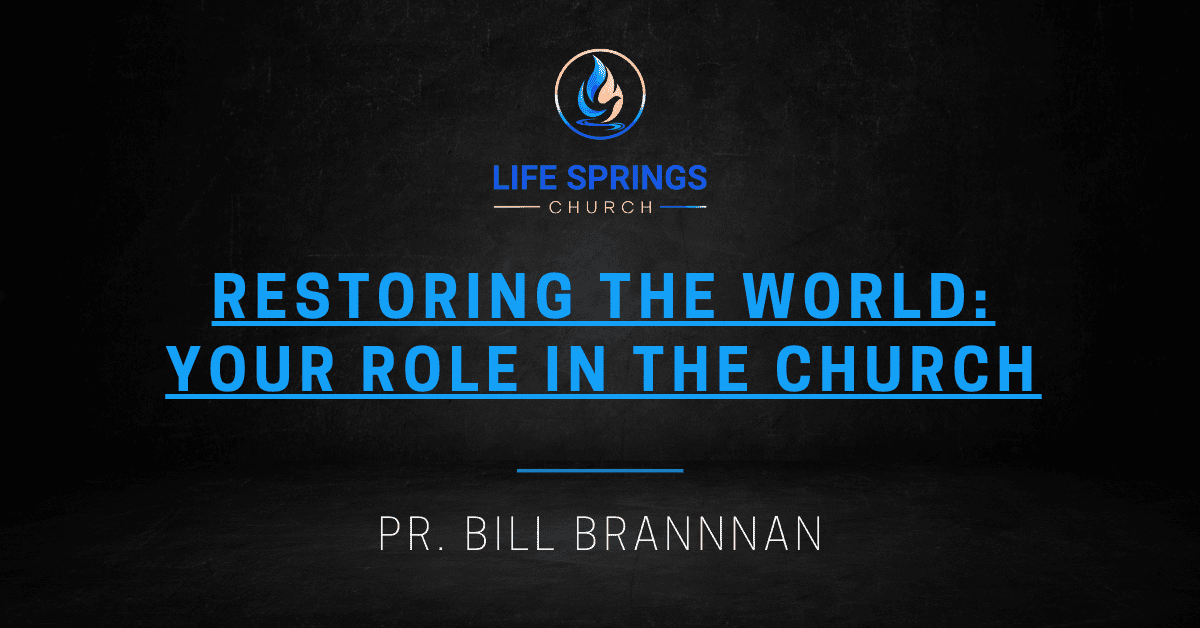 LIFE SPRINGS
CHURCH

RESTORING THE WORLD:
YOUR ROLE IN THE CHURCH

PR. BILL BRANNNAN